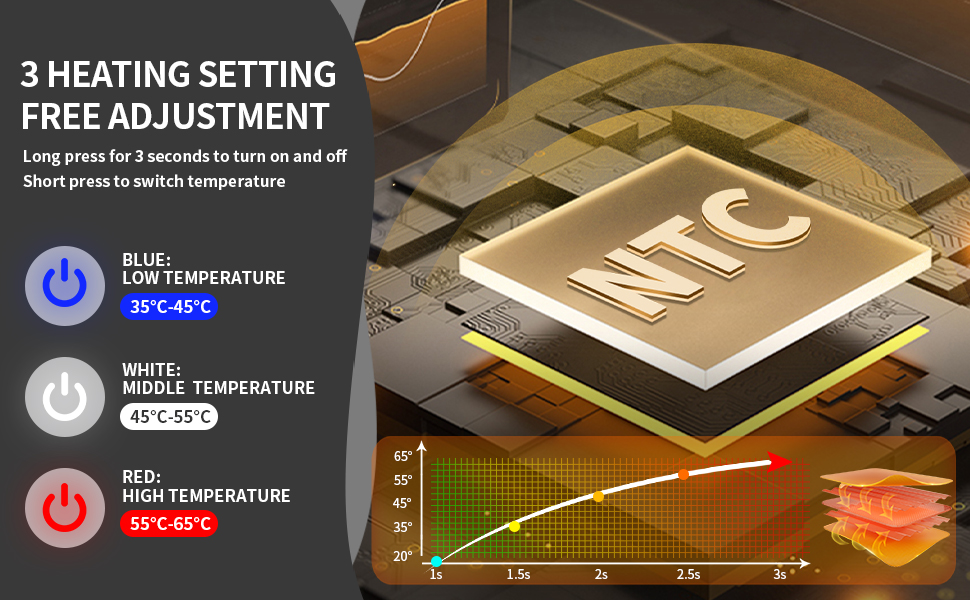 3 HEATING SETTING FREE ADJUSTMENT

Long press for 3 seconds to turn on and off
Short press to switch temperature

BLUE:
LOW TEMPERATURE
35°C-45°C

WHITE:
MIDDLE TEMPERATURE
45°C-55°C

RED:
HIGH TEMPERATURE
55°C-65°C

NTC

65°
55°
45°
35°
20°
1s
1.5s
2s
2.5s
3s